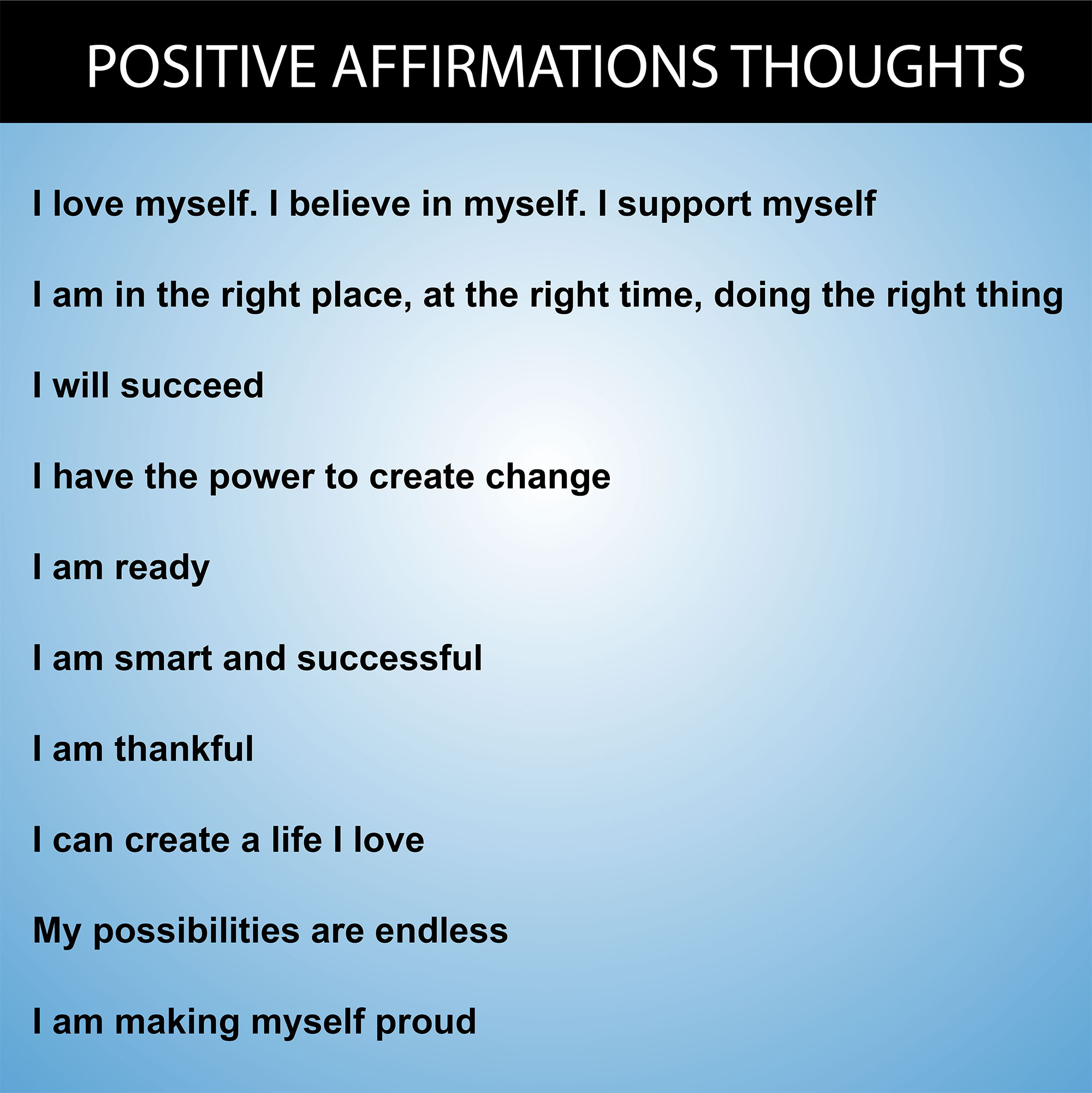 POSITIVE AFFIRMATIONS THOUGHTS

I love myself. I believe in myself. I support myself

I am in the right place, at the right time, doing the right thing

I will succeed

I have the power to create change

I am ready

I am smart and successful

I am thankful

I can create a life I love

My possibilities are endless

I am making myself proud